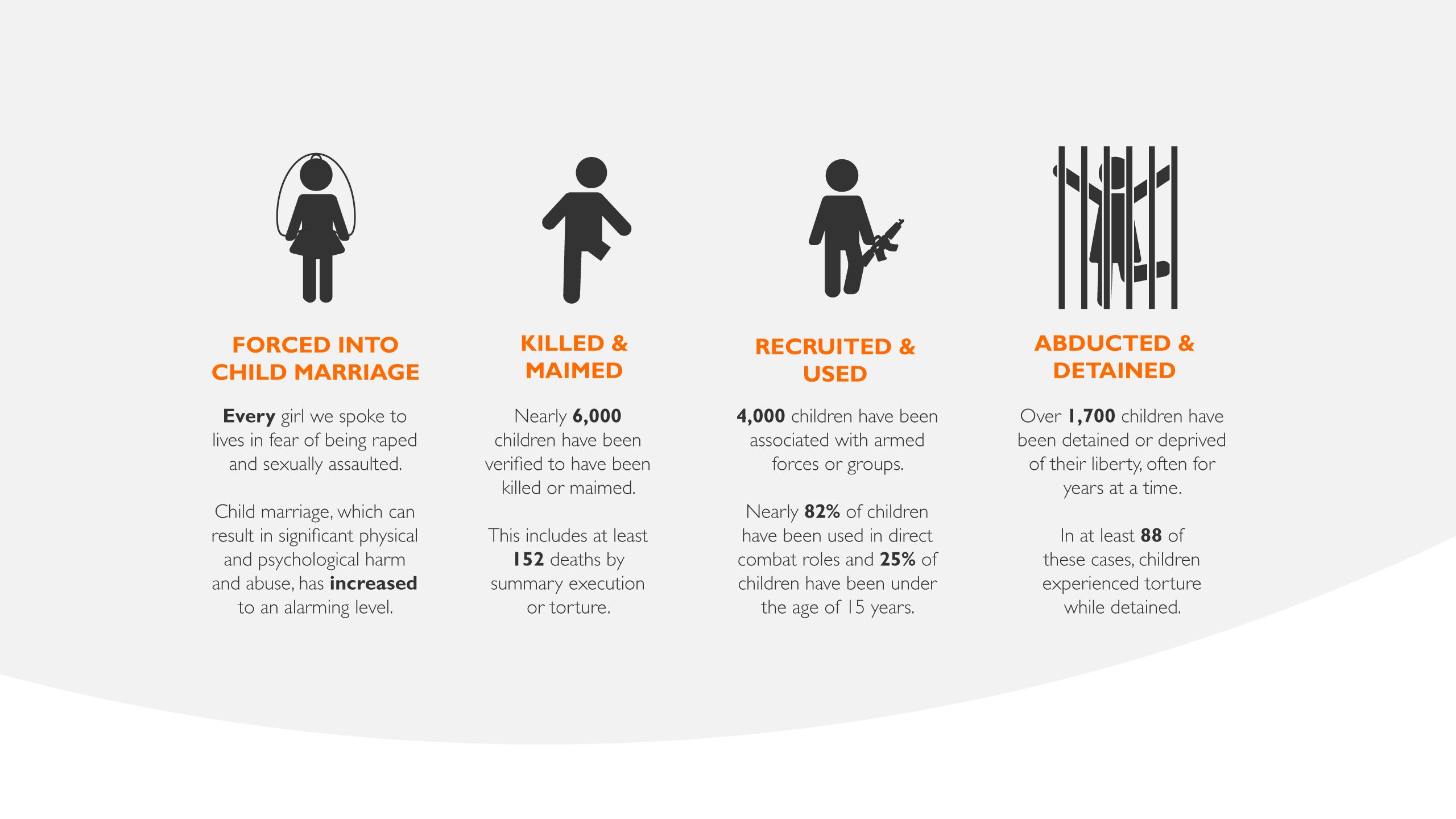 FORCED INTO CHILD MARRIAGE

Every girl we spoke to lives in fear of being raped and sexually assaulted.

Child marriage, which can result in significant physical and psychological harm and abuse, has increased to an alarming level.

KILLED & MAIMED

Nearly 6,000 children have been verified to have been killed or maimed.

This includes at least 152 deaths by summary execution or torture.

RECRUITED & USED

4,000 children have been associated with armed forces or groups.

Nearly 82% of children have been used in direct combat roles and 25% of children have been under the age of 15 years.

ABDUCTED & DETAINED

Over 1,700 children have been detained or deprived of their liberty, often for years at a time.

In at least 88 of these cases, children experienced torture while detained.